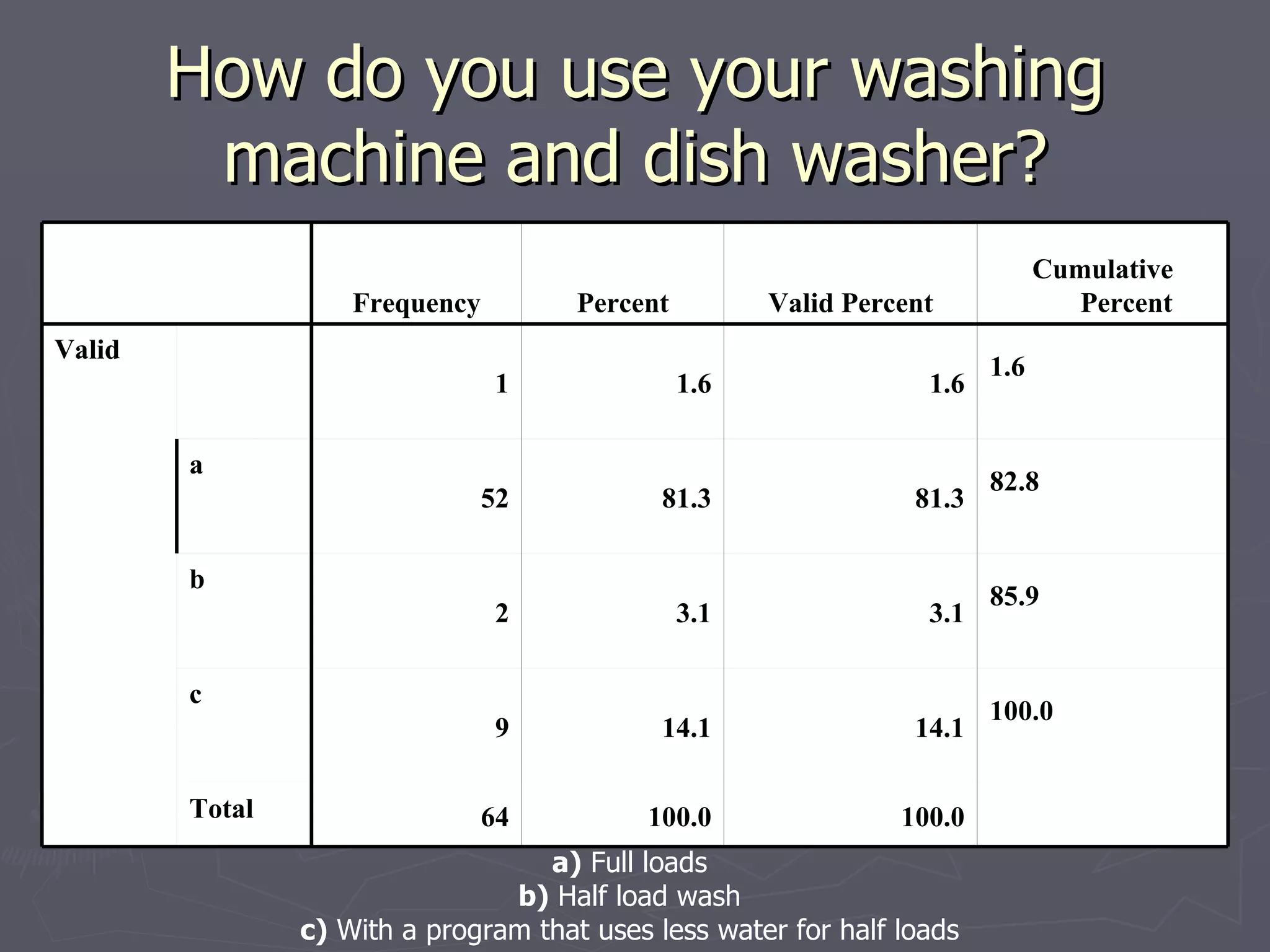 How do you use your washing machine and dish washer?

| | | Frequency | Percent | Valid Percent | Cumulative Percent |
|---|---|---|---|---|---|
| Valid | | 1 | 1.6 | 1.6 | 1.6 |
| | a | 52 | 81.3 | 81.3 | 82.8 |
| | b | 2 | 3.1 | 3.1 | 85.9 |
| | c | 9 | 14.1 | 14.1 | 100.0 |
| | Total | 64 | 100.0 | 100.0 | |

a) Full loads
b) Half load wash
c) With a program that uses less water for half loads